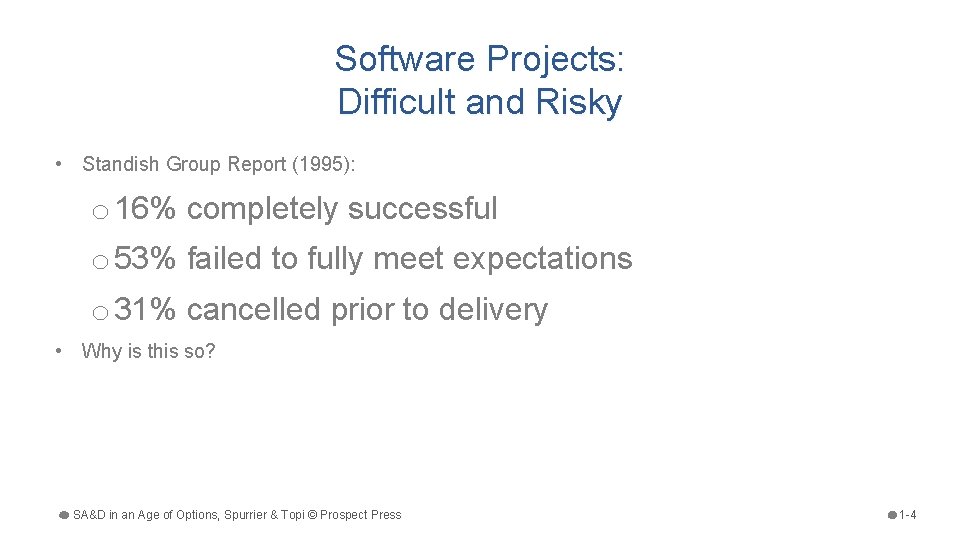 Software Projects:
Difficult and Risky

• Standish Group Report (1995):

o 16% completely successful

o 53% failed to fully meet expectations

o 31% cancelled prior to delivery

• Why is this so?

SA&D in an Age of Options, Spurrier & Topi © Prospect Press

1-4